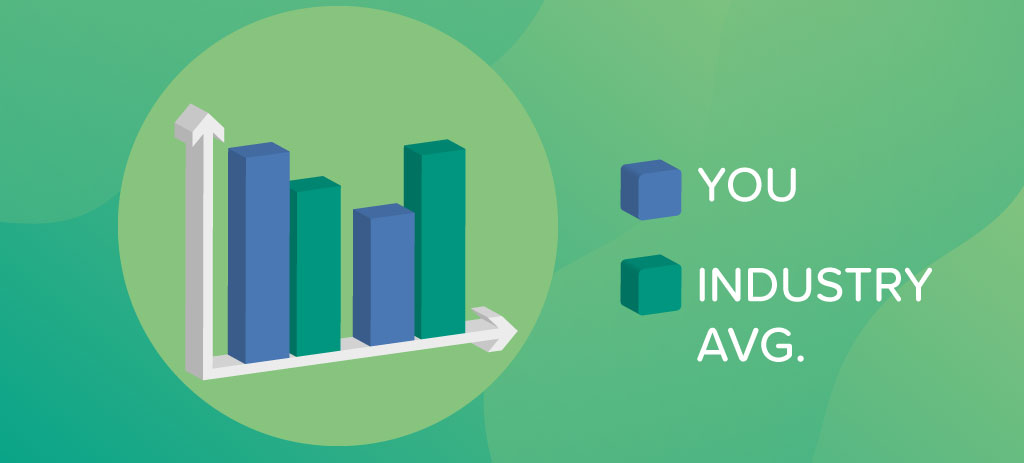 YOU
INDUSTRY AVG.